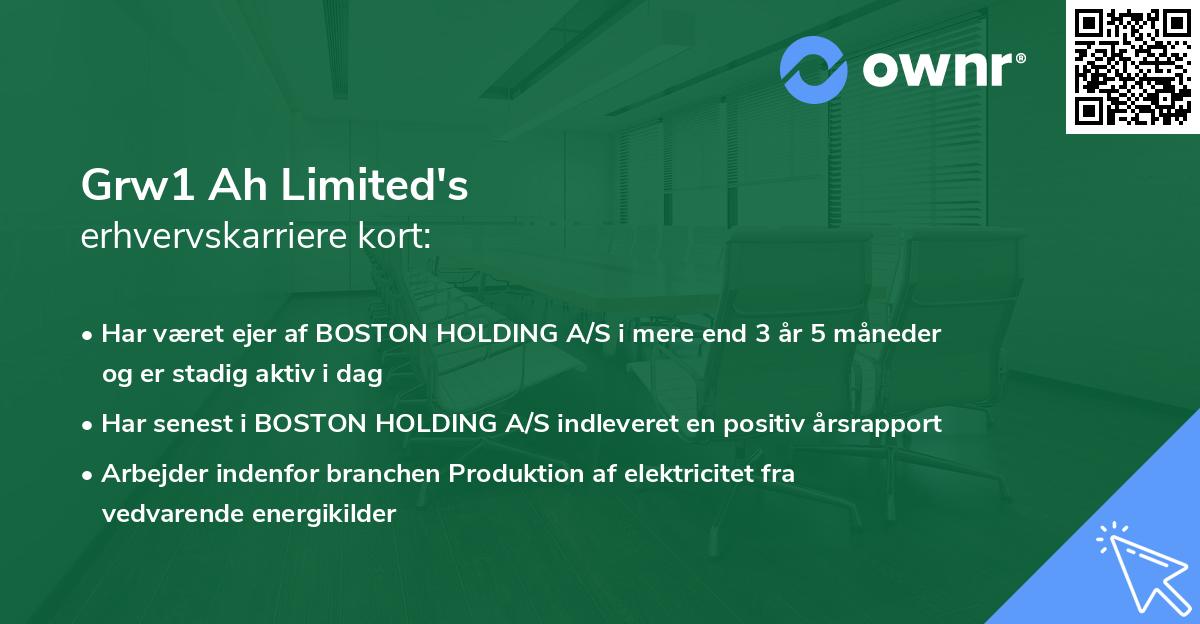 ownr®

Grw1 Ah Limited's
erhvervskarriere kort:

• Har været ejer af BOSTON HOLDING A/S i mere end 3 år 5 måneder og er stadig aktiv i dag
• Har senest i BOSTON HOLDING A/S indleveret en positiv årsrapport
• Arbejder indenfor branchen Produktion af elektricitet fra vedvarende energikilder